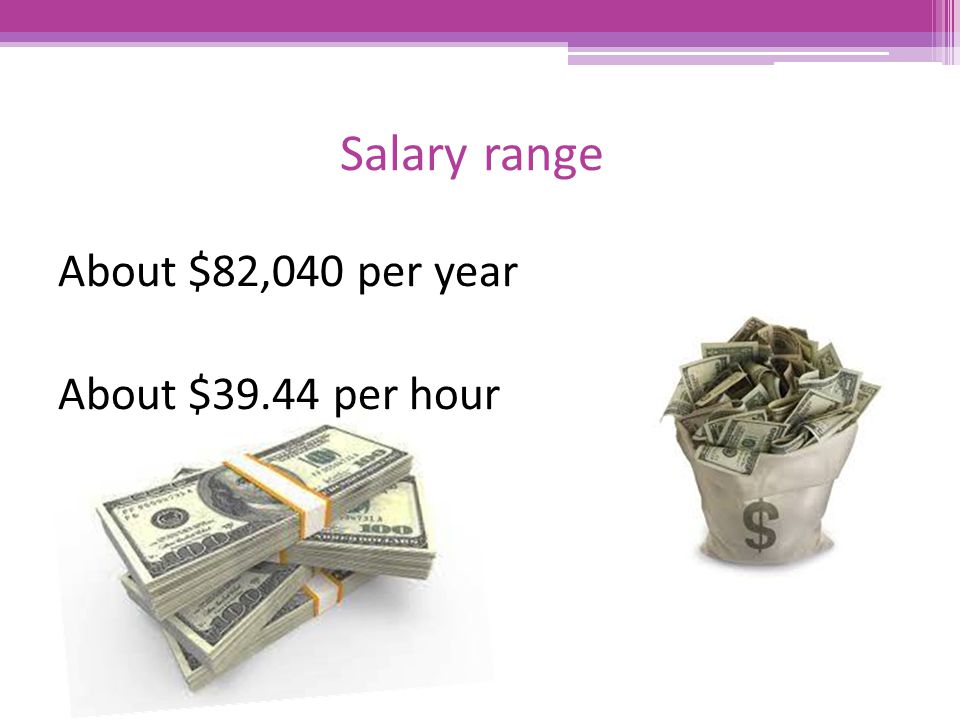 Salary range

About \$82,040 per year

About \$39.44 per hour

\$